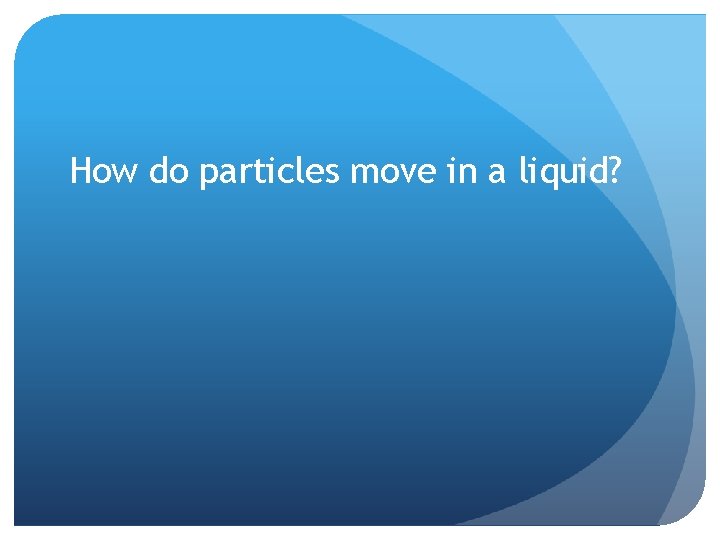 How do particles move in a liquid?